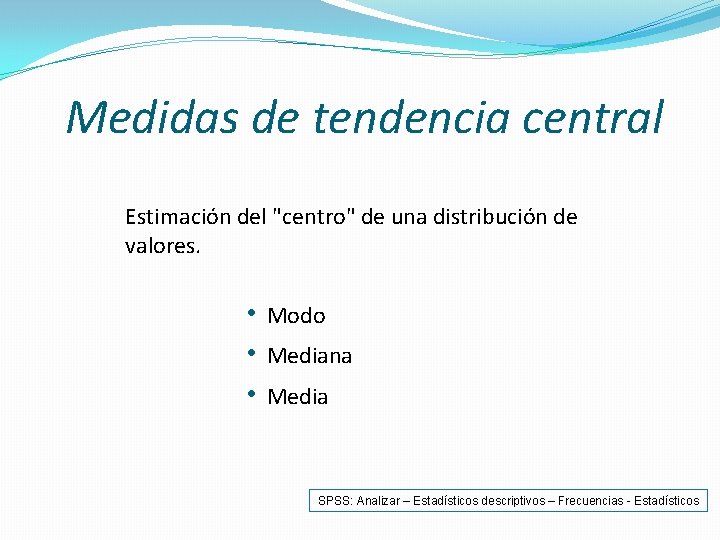 Medidas de tendencia central

Estimación del "centro" de una distribución de valores.

• Modo
• Mediana
• Media

SPSS: Analizar – Estadísticos descriptivos – Frecuencias - Estadísticos